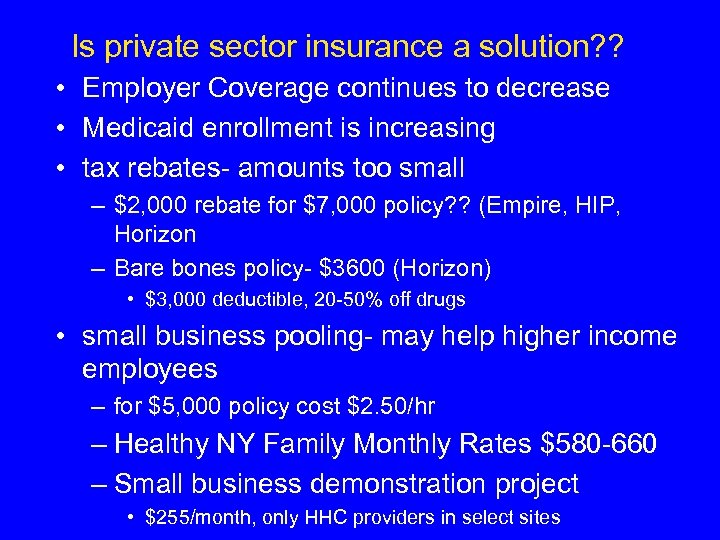 Is private sector insurance a solution??

• Employer Coverage continues to decrease
• Medicaid enrollment is increasing
• tax rebates- amounts too small
  – \$2,000 rebate for \$7,000 policy?? (Empire, HIP, Horizon
  – Bare bones policy- \$3600 (Horizon)
    • \$3,000 deductible, 20-50% off drugs
• small business pooling- may help higher income employees
  – for \$5,000 policy cost \$2.50/hr
  – Healthy NY Family Monthly Rates \$580-660
  – Small business demonstration project
    • \$255/month, only HHC providers in select sites